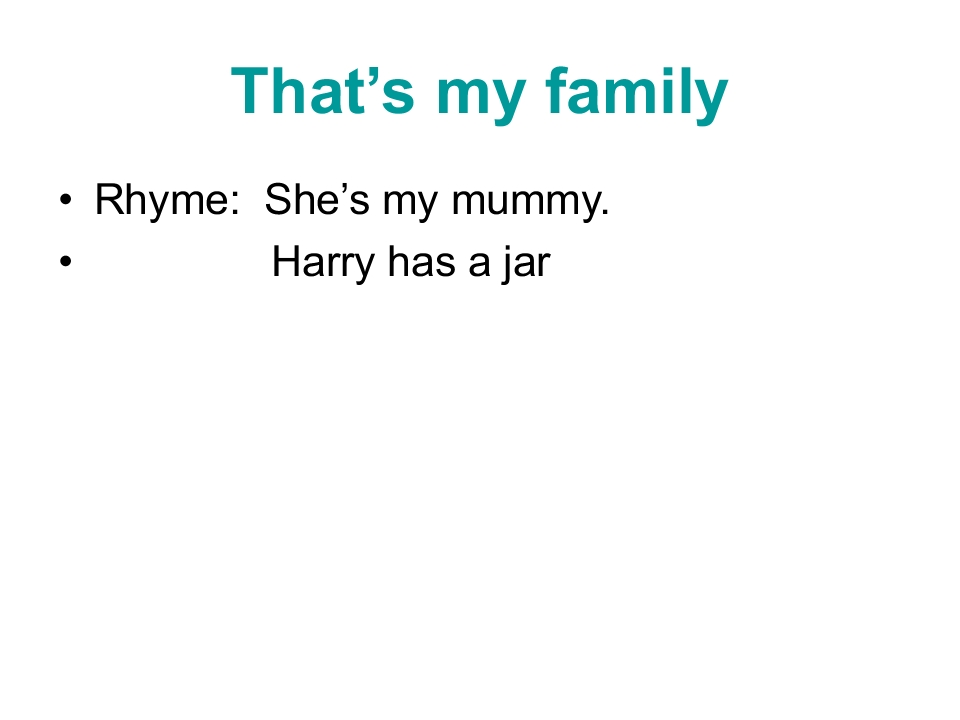 That’s my family

• Rhyme: She’s my mummy.
• Harry has a jar